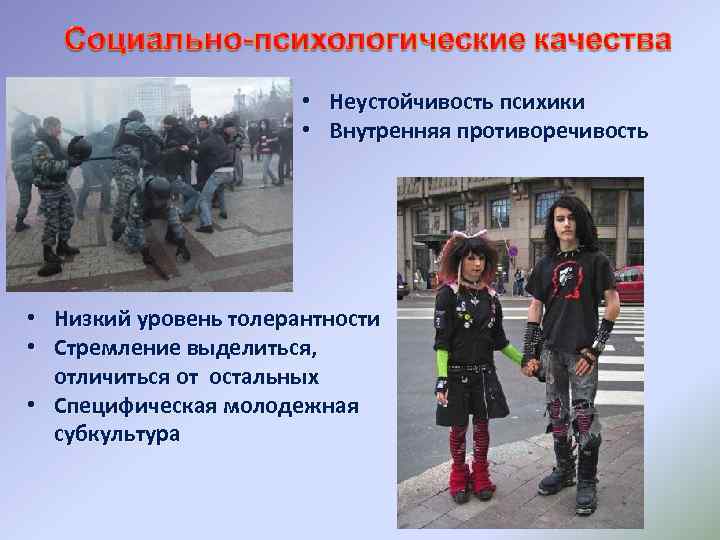 Социально-психологические качества

• Неустойчивость психики
• Внутренняя противоречивость

• Низкий уровень толерантности
• Стремление выделиться, отличиться от остальных
• Специфическая молодежная субкультура